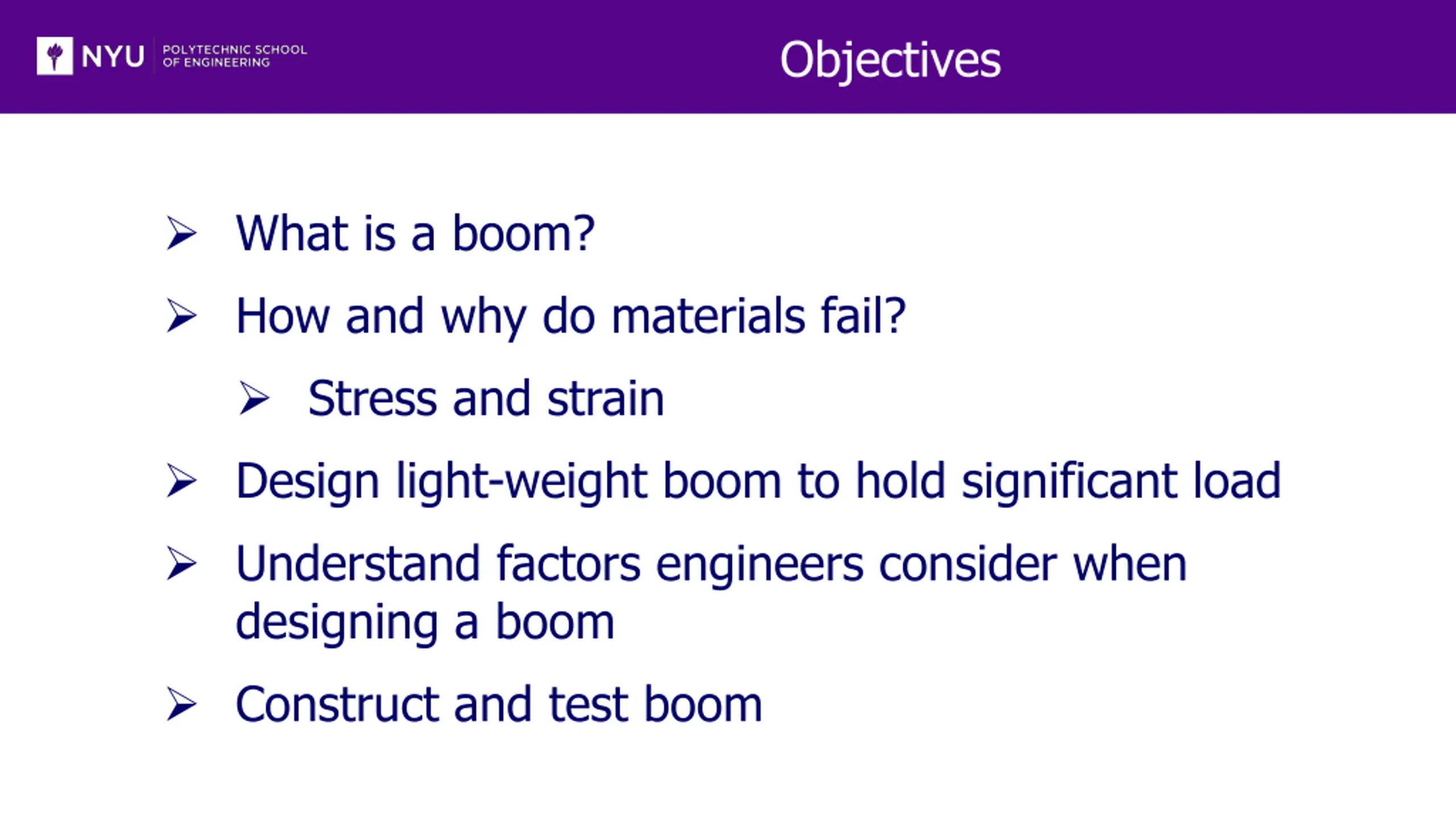 NYU POLYTECHNIC SCHOOL OF ENGINEERING

Objectives

➢ What is a boom?

➢ How and why do materials fail?

➢ Stress and strain

➢ Design light-weight boom to hold significant load

➢ Understand factors engineers consider when designing a boom

➢ Construct and test boom